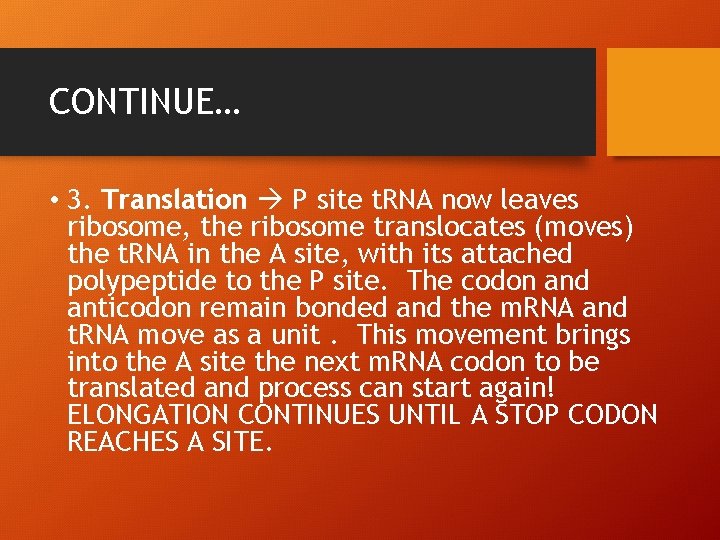 CONTINUE…

• 3. Translation → P site tRNA now leaves ribosome, the ribosome translocates (moves) the tRNA in the A site, with its attached polypeptide to the P site. The codon and anticodon remain bonded and the mRNA and tRNA move as a unit . This movement brings into the A site the next mRNA codon to be translated and process can start again! ELONGATION CONTINUES UNTIL A STOP CODON REACHES A SITE.